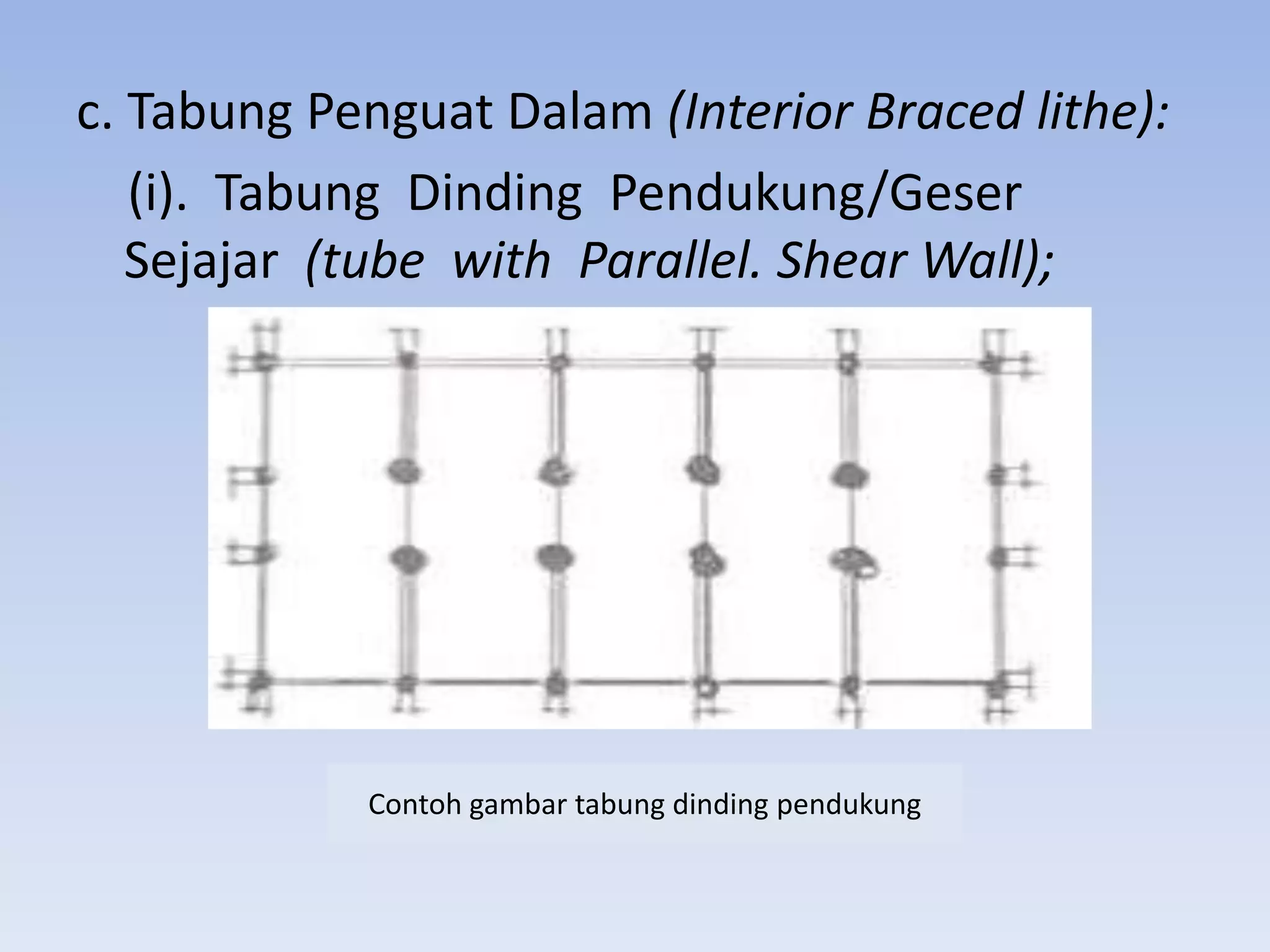 c. Tabung Penguat Dalam (Interior Braced lithe):

(i). Tabung Dinding Pendukung/Geser Sejajar (tube with Parallel. Shear Wall);

Contoh gambar tabung dinding pendukung